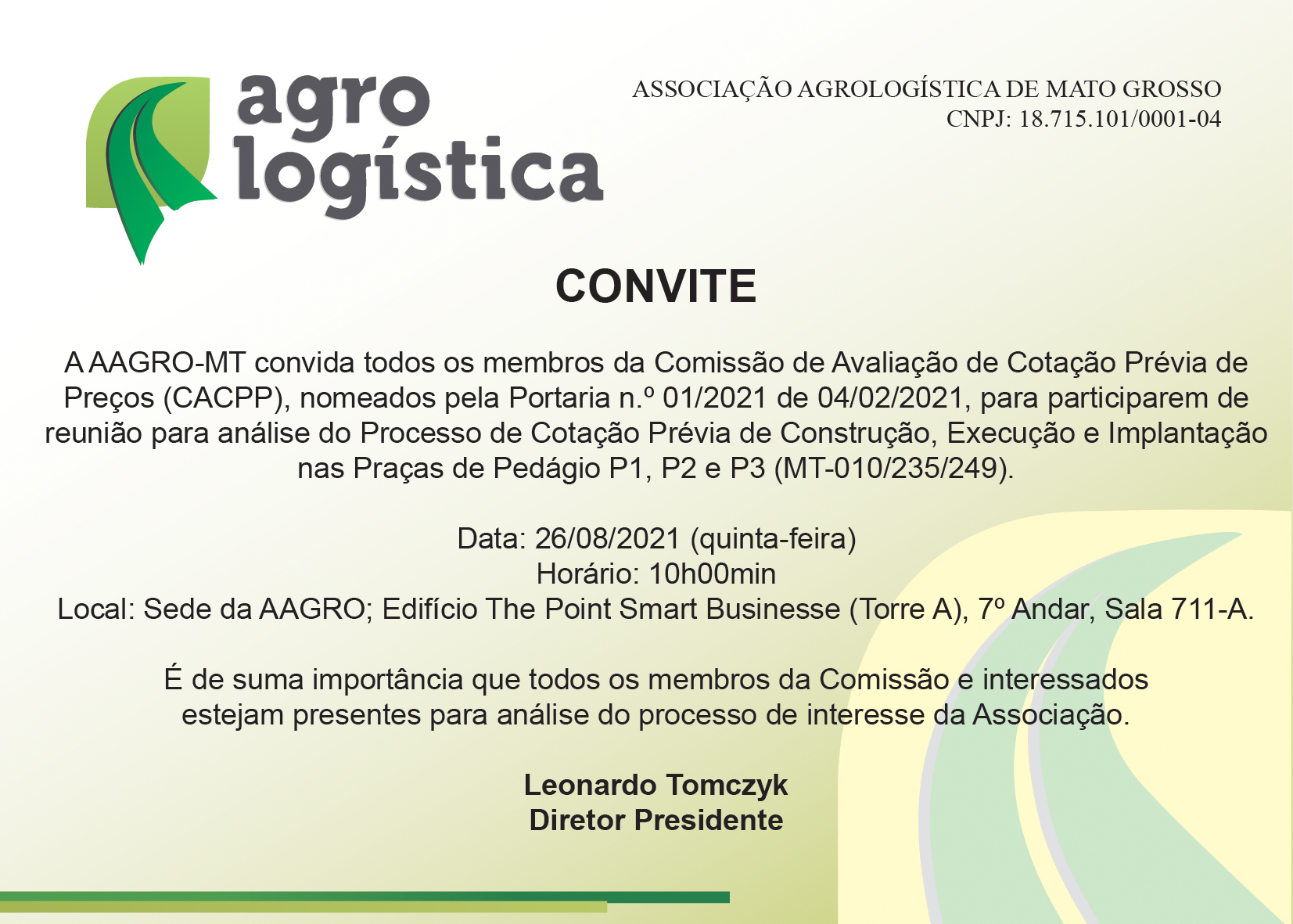 agro logística

ASSOCIAÇÃO AGROLOGÍSTICA DE MATO GROSSO
CNPJ: 18.715.101/0001-04

CONVITE

A AAGRO-MT convida todos os membros da Comissão de Avaliação de Cotação Prévia de Preços (CACPP), nomeados pela Portaria n.º 01/2021 de 04/02/2021, para participarem de reunião para análise do Processo de Cotação Prévia de Construção, Execução e Implantação nas Praças de Pedágio P1, P2 e P3 (MT-010/235/249).

Data: 26/08/2021 (quinta-feira)
Horário: 10h00min
Local: Sede da AAGRO; Edifício The Point Smart Businesse (Torre A), 7º Andar, Sala 711-A.

É de suma importância que todos os membros da Comissão e interessados estejam presentes para análise do processo de interesse da Associação.

Leonardo Tomczyk
Diretor Presidente